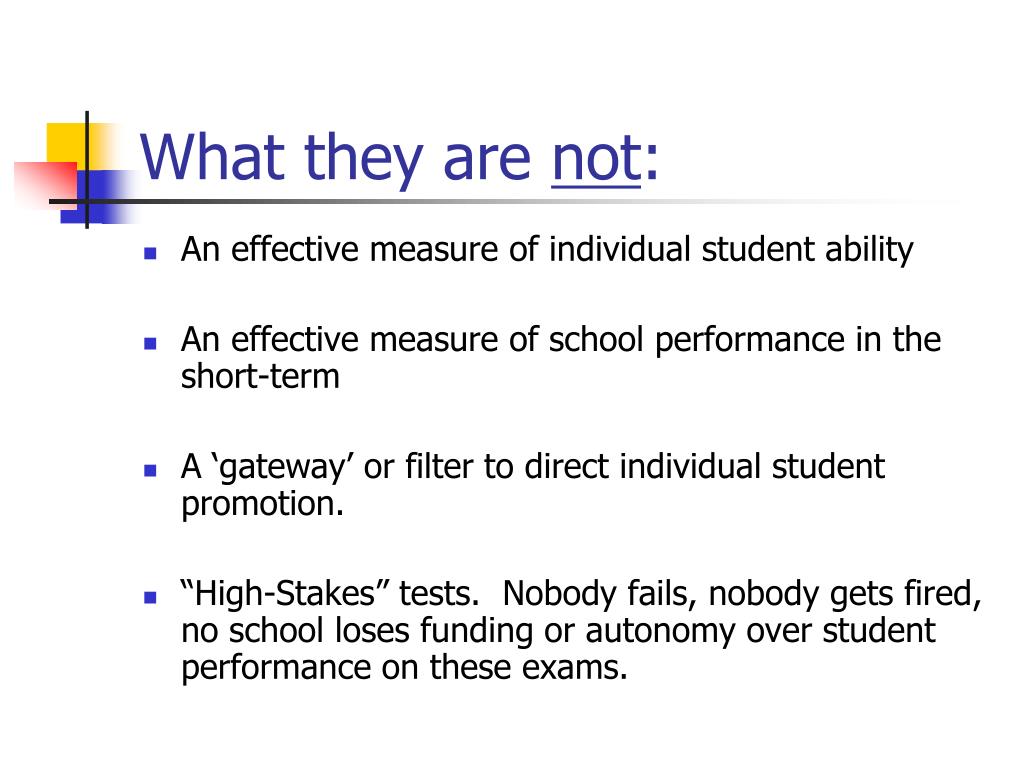 What they are not:

An effective measure of individual student ability

An effective measure of school performance in the short-term

A ‘gateway’ or filter to direct individual student promotion.

“High-Stakes” tests.  Nobody fails, nobody gets fired, no school loses funding or autonomy over student performance on these exams.